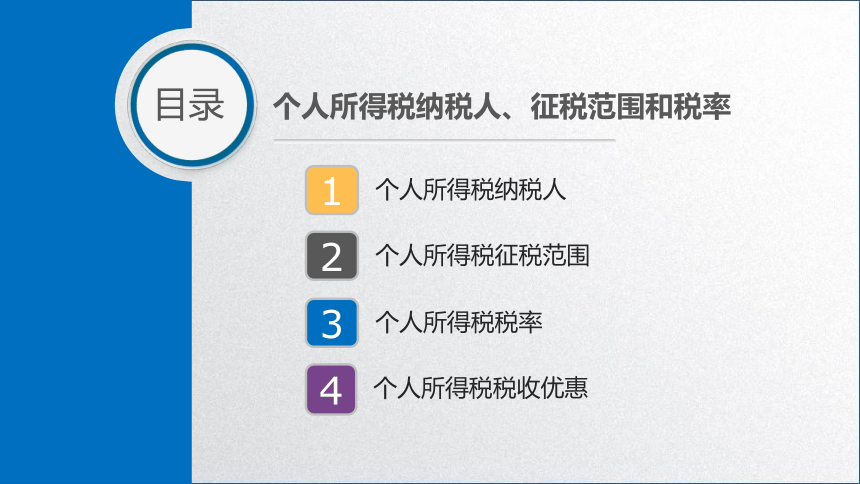 目录

个人所得税纳税人、征税范围和税率

1 个人所得税纳税人

2 个人所得税征税范围

3 个人所得税税率

4 个人所得税税收优惠